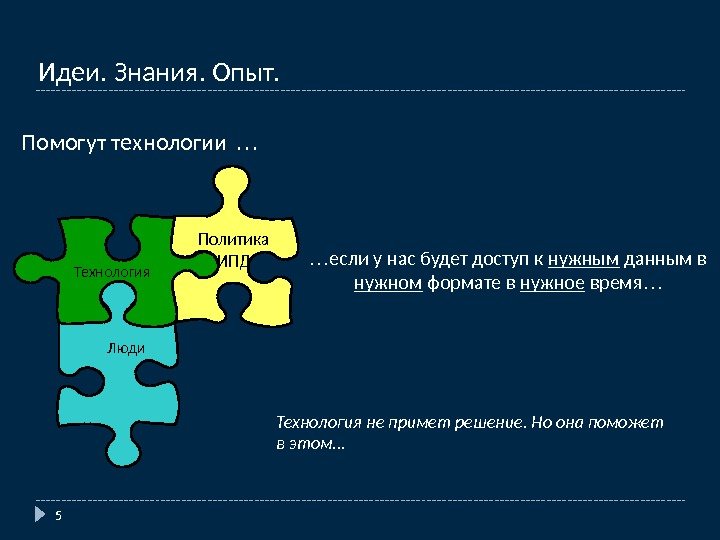 Идеи. Знания. Опыт.

Помогут технологии …

Политика ИПД

Технология

Люди

…если у нас будет доступ к нужным данным в нужном формате в нужное время…

Технология не примет решение. Но она поможет в этом…

5